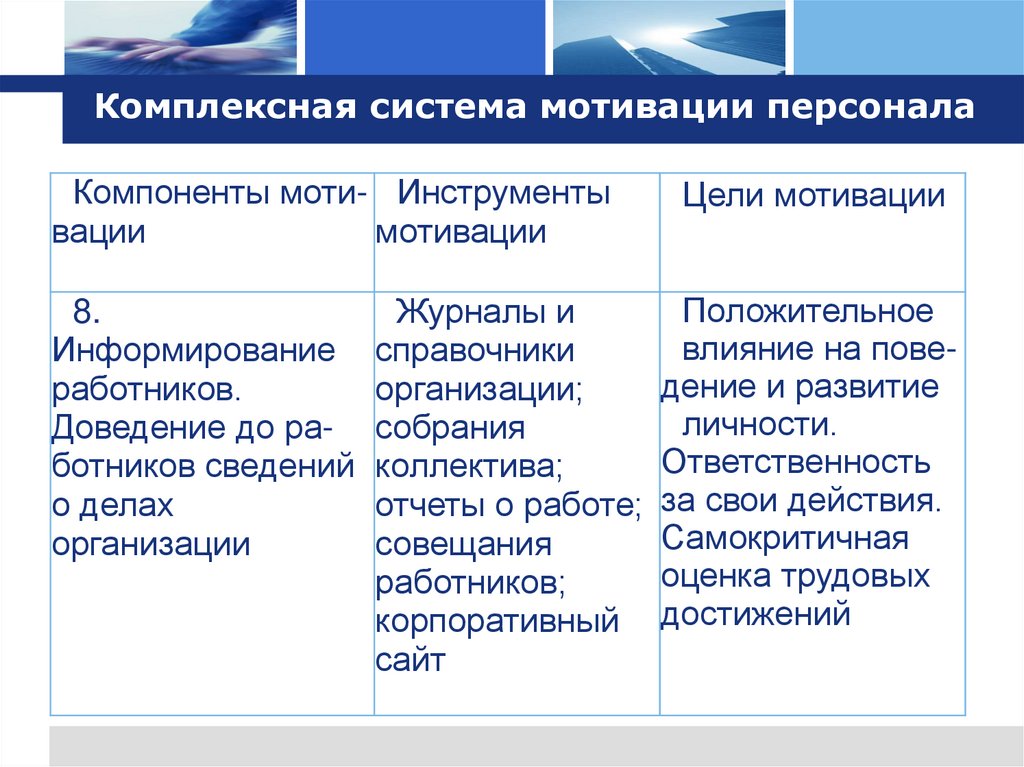 Комплексная система мотивации персонала

| Компоненты мотивации | Инструменты мотивации | Цели мотивации |
|---|---|---|
| 8. Информирование работников. Доведение до работников сведений о делах организации | Журналы и справочники организации; собрания коллектива; отчеты о работе; совещания работников; корпоративный сайт | Положительное влияние на поведение и развитие личности. Ответственность за свои действия. Самокритичная оценка трудовых достижений |